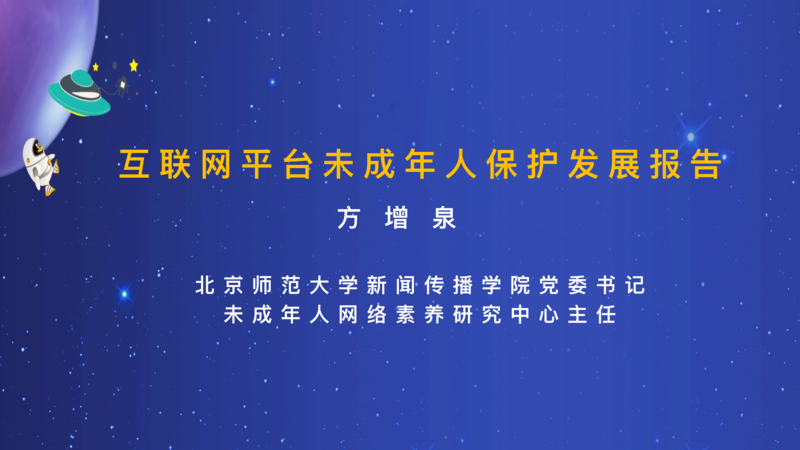 互联网平台未成年人保护发展报告

方 增 泉

北京师范大学新闻传播学院党委书记
未成年人网络素养研究中心主任